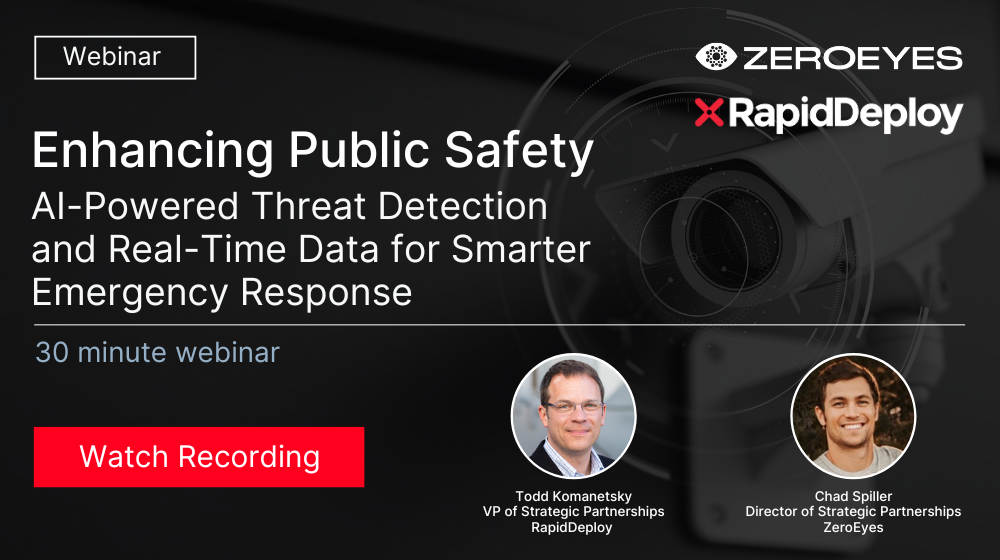 Webinar

ZEROEYES

RapidDeploy

Enhancing Public Safety

AI-Powered Threat Detection and Real-Time Data for Smarter Emergency Response

30 minute webinar

Watch Recording

Todd Komanetsky
VP of Strategic Partnerships
RapidDeploy

Chad Spiller
Director of Strategic Partnerships
ZeroEyes